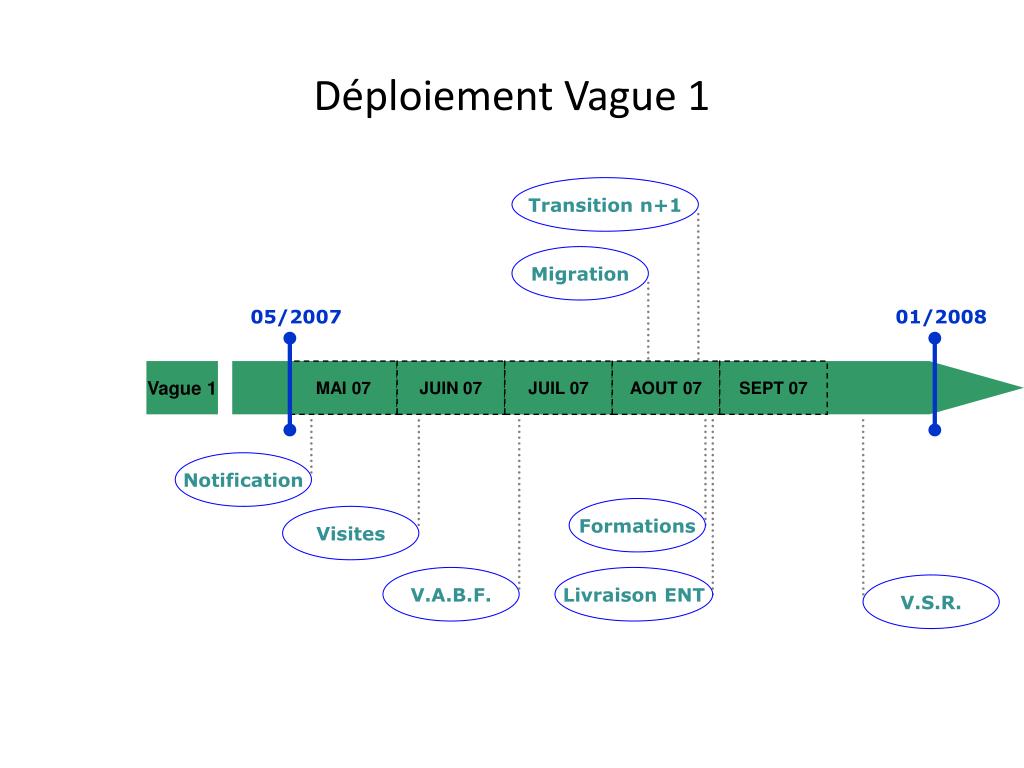 Déploiement Vague 1

Transition n+1

Migration

05/2007

01/2008

Vague 1

MAI 07

JUIN 07

JUIL 07

AOUT 07

SEPT 07

Notification

Visites

V.A.B.F.

Formations

Livraison ENT

V.S.R.